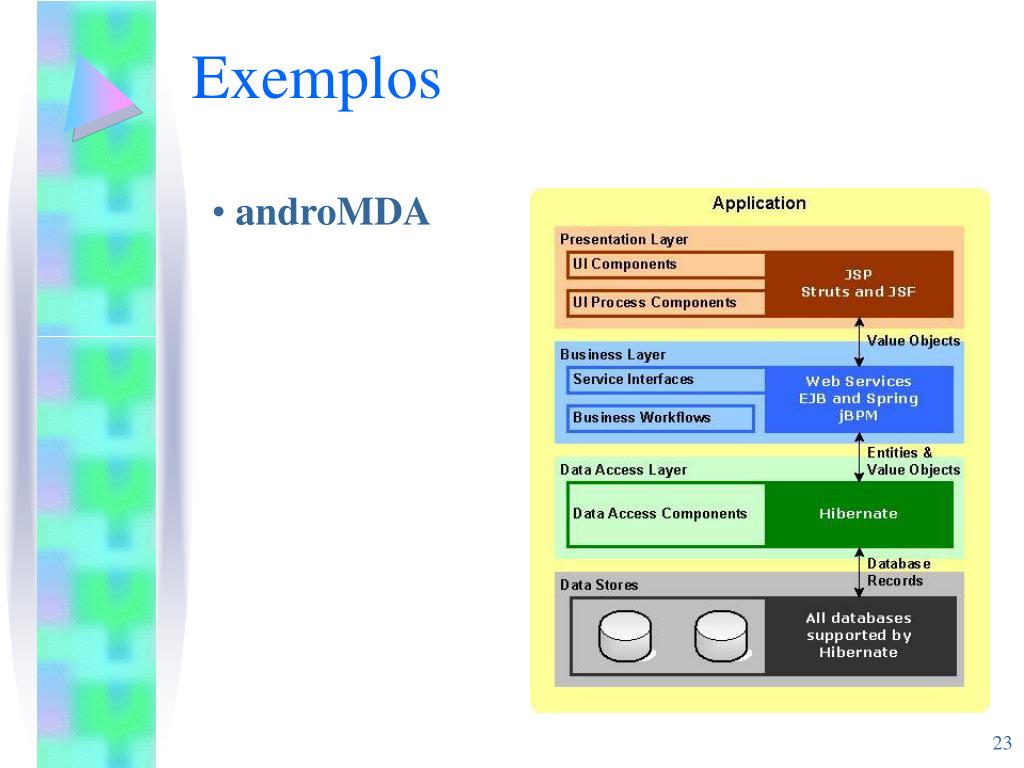 Exemplos

• androMDA

Application

Presentation Layer

UI Components

UI Process Components

JSP
Struts and JSF

Value Objects

Business Layer

Service Interfaces

Business Workflows

Web Services
EJB and Spring
jBPM

Entities &
Value Objects

Data Access Layer

Data Access Components

Hibernate

Database
Records

Data Stores

All databases
supported by
Hibernate

23